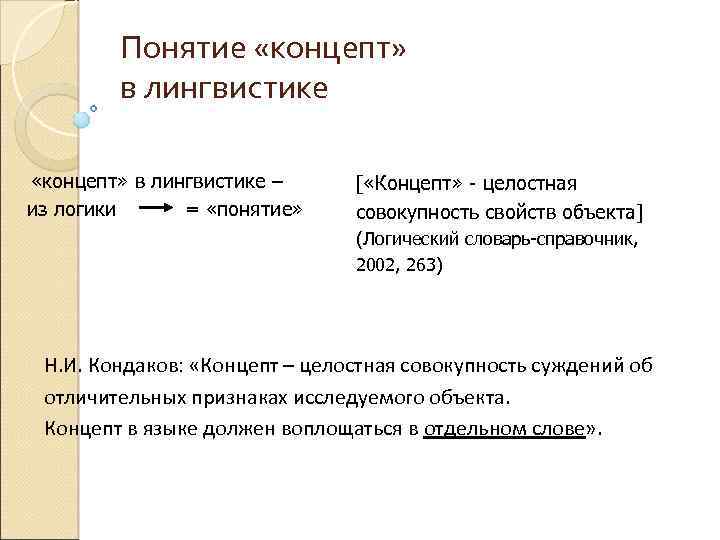 Понятие «концепт» в лингвистике

«концепт» в лингвистике – из логики → = «понятие»

[«Концепт» - целостная совокупность свойств объекта] (Логический словарь-справочник, 2002, 263)

Н.И. Кондаков: «Концепт – целостная совокупность суждений об отличительных признаках исследуемого объекта.
Концепт в языке должен воплощаться в отдельном слове».